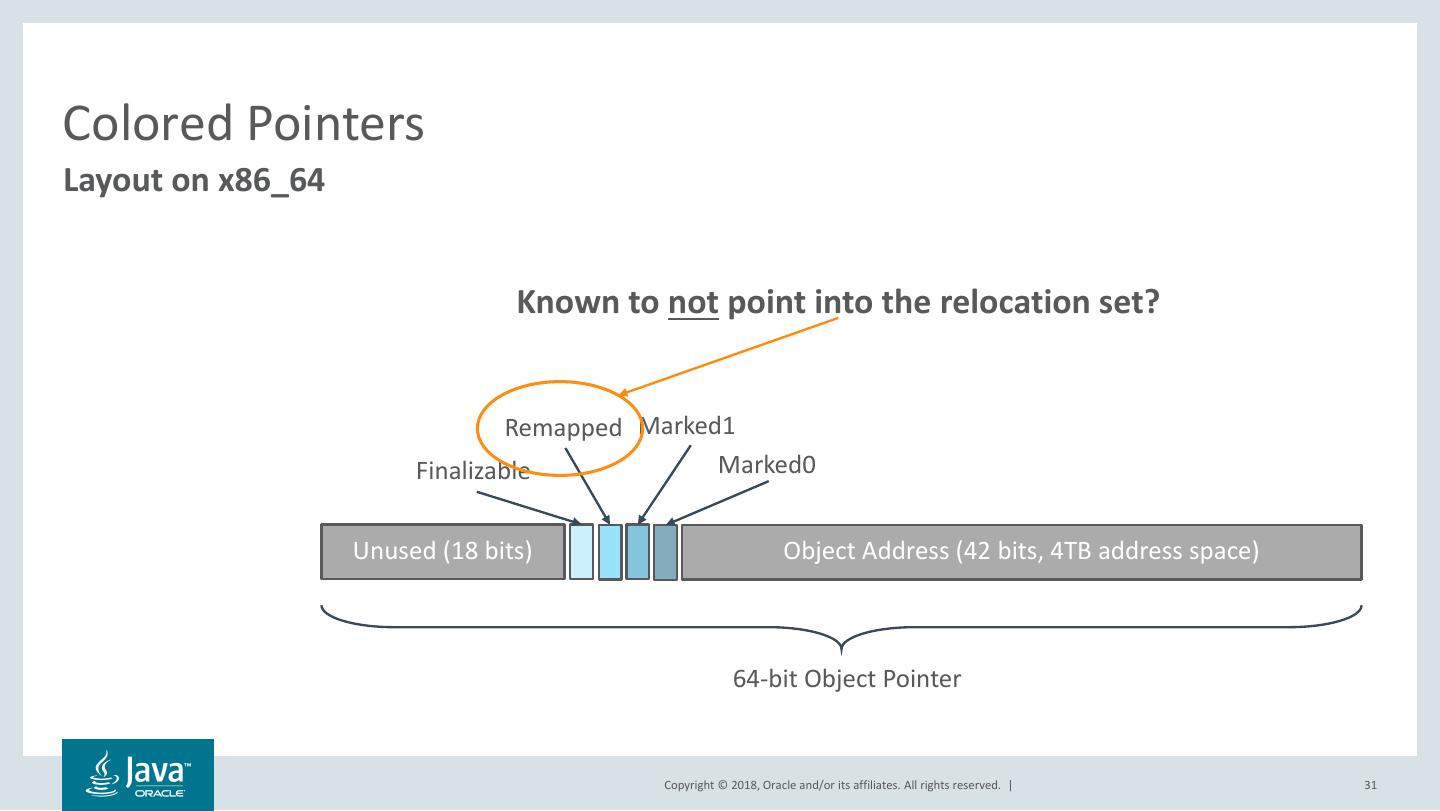 Colored Pointers
Layout on x86_64

Known to not point into the relocation set?

Remapped
Marked1
Finalizable
Marked0

Unused (18 bits)
Object Address (42 bits, 4TB address space)

64-bit Object Pointer

Java™
ORACLE

Copyright © 2018, Oracle and/or its affiliates. All rights reserved. |

31